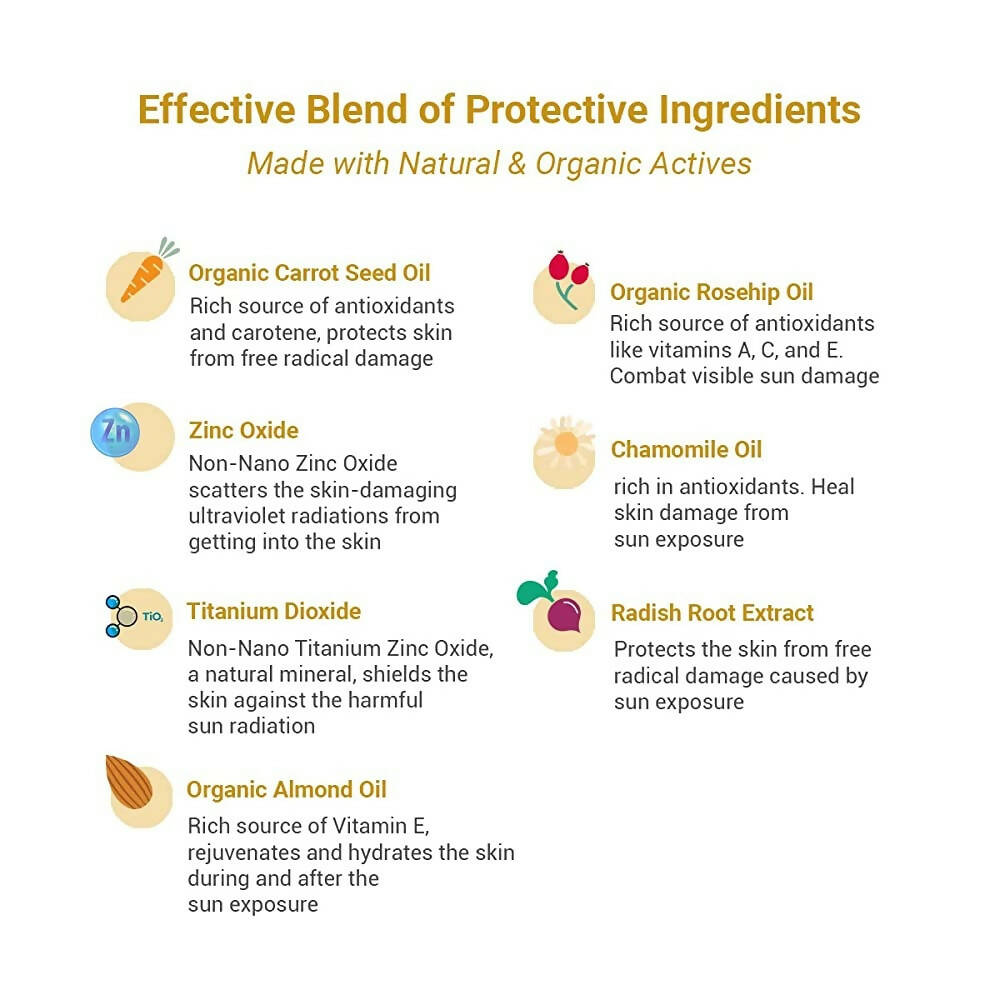 Effective Blend of Protective Ingredients
Made with Natural & Organic Actives

Organic Carrot Seed Oil
Rich source of antioxidants and carotene, protects skin from free radical damage

Zn
Zinc Oxide
Non-Nano Zinc Oxide scatters the skin-damaging ultraviolet radiations from getting into the skin

$TiO_2$
Titanium Dioxide
Non-Nano Titanium Zinc Oxide, a natural mineral, shields the skin against the harmful sun radiation

Organic Almond Oil
Rich source of Vitamin E, rejuvenates and hydrates the skin during and after the sun exposure

Organic Rosehip Oil
Rich source of antioxidants like vitamins A, C, and E. Combat visible sun damage

Chamomile Oil
rich in antioxidants. Heal skin damage from sun exposure

Radish Root Extract
Protects the skin from free radical damage caused by sun exposure